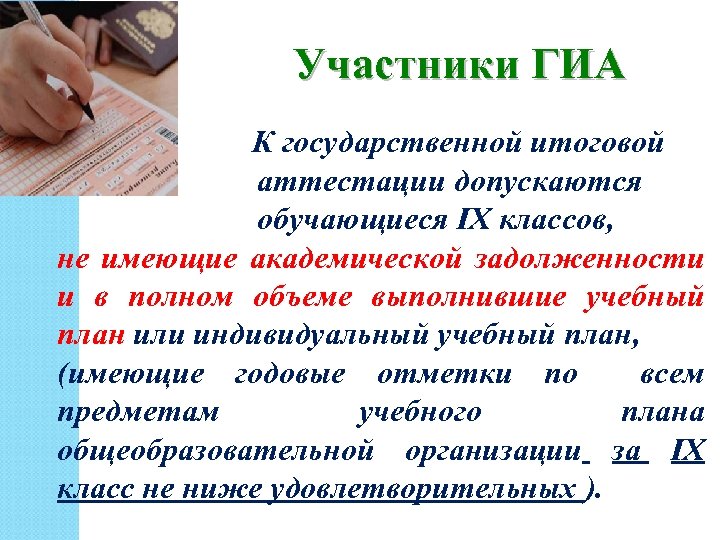 Участники ГИА

К государственной итоговой аттестации допускаются обучающиеся IX классов, не имеющие академической задолженности и в полном объеме выполнившие учебный план или индивидуальный учебный план, (имеющие годовые отметки по всем предметам учебного плана общеобразовательной организации за IX класс не ниже удовлетворительных ).